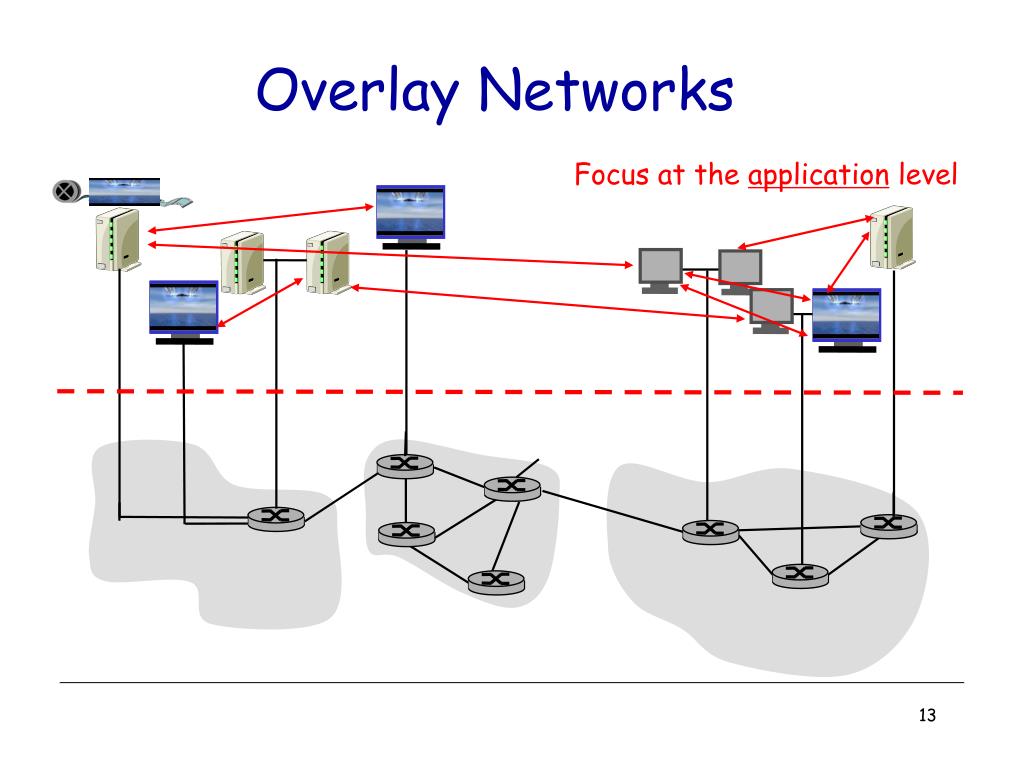 Overlay Networks

Focus at the application level

13